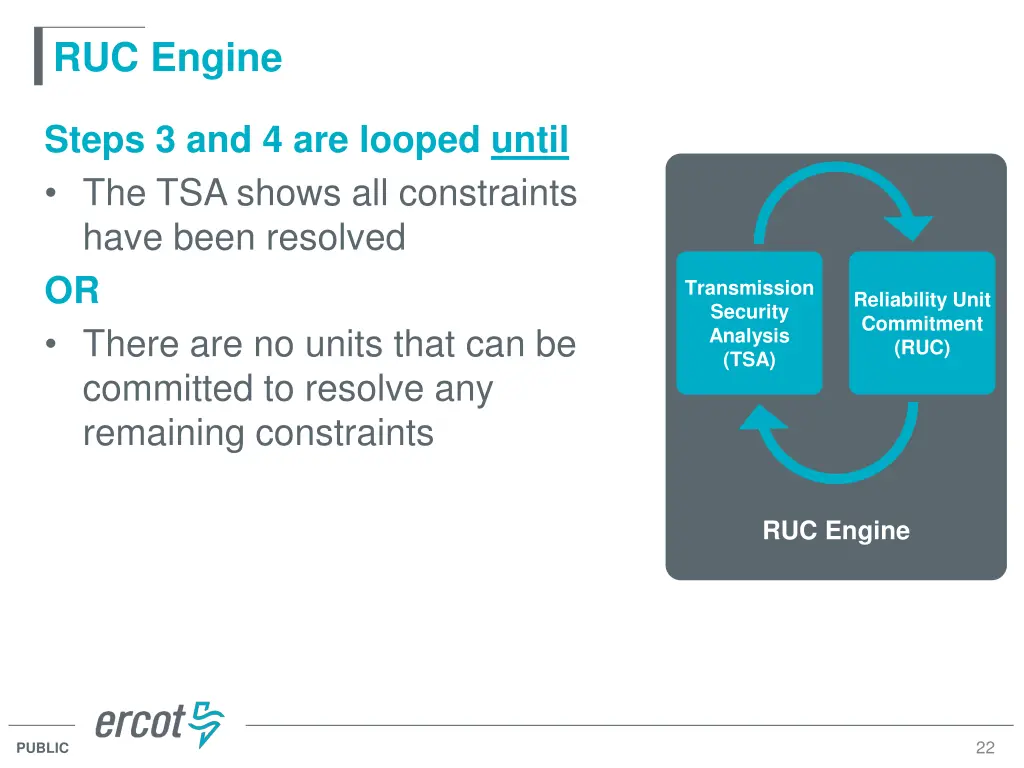 RUC Engine

Steps 3 and 4 are looped until

• The TSA shows all constraints have been resolved

OR

• There are no units that can be committed to resolve any remaining constraints

Transmission Security Analysis (TSA)

Reliability Unit Commitment (RUC)

RUC Engine

ercot

PUBLIC

22